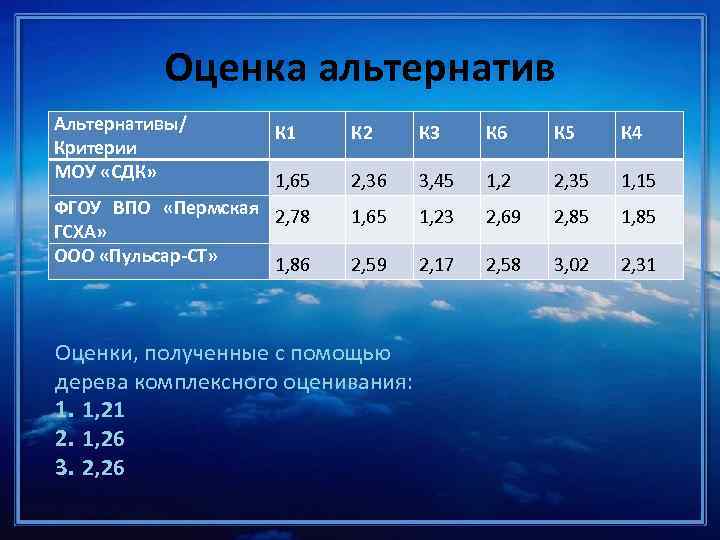 Оценка альтернатив

| Альтернативы/ Критерии | К1 | К2 | К3 | К6 | К5 | К4 |
|---|---|---|---|---|---|---|
| МОУ «СДК» | 1,65 | 2,36 | 3,45 | 1,2 | 2,35 | 1,15 |
| ФГОУ ВПО «Пермская ГСХА» | 2,78 | 1,65 | 1,23 | 2,69 | 2,85 | 1,85 |
| ООО «Пульсар-СТ» | 1,86 | 2,59 | 2,17 | 2,58 | 3,02 | 2,31 |

Оценки, полученные с помощью дерева комплексного оценивания:
1. 1,21
2. 1,26
3. 2,26